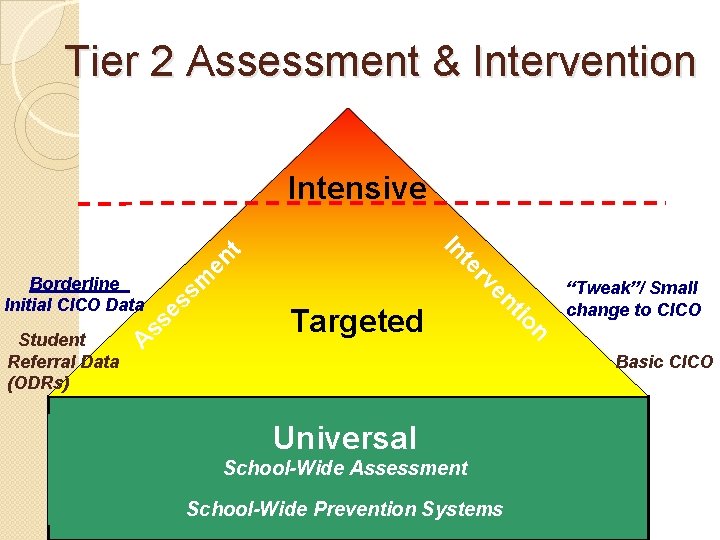 Tier 2 Assessment & Intervention

Intensive

Assessment

Intervention

Borderline
Initial CICO Data

Student Referral Data (ODRs)

Targeted

"Tweak"/ Small change to CICO

Basic CICO

Universal
School-Wide Assessment

School-Wide Prevention Systems